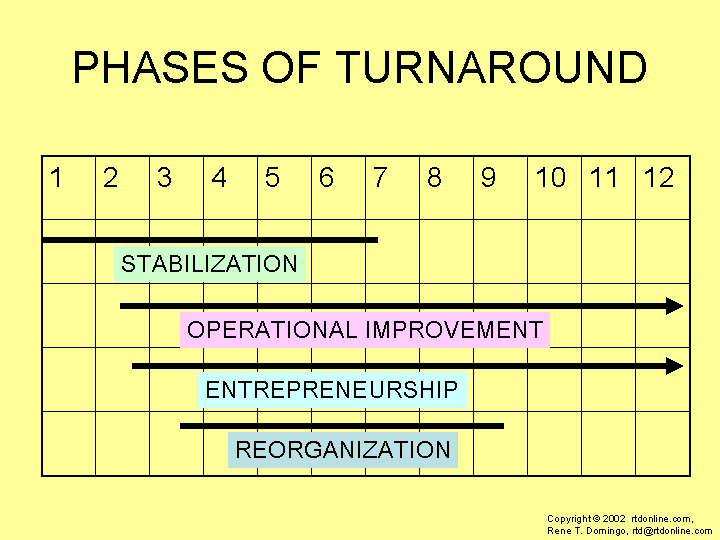 PHASES OF TURNAROUND

| 1 | 2 | 3 | 4 | 5 | 6 | 7 | 8 | 9 | 10 | 11 | 12 |
|---|---|---|---|---|---|---|---|---|---|---|---|

STABILIZATION

OPERATIONAL IMPROVEMENT

ENTREPRENEURSHIP

REORGANIZATION

Copyright © 2002 rtdonline.com, Rene T. Domingo, rtd@rtdonline.com